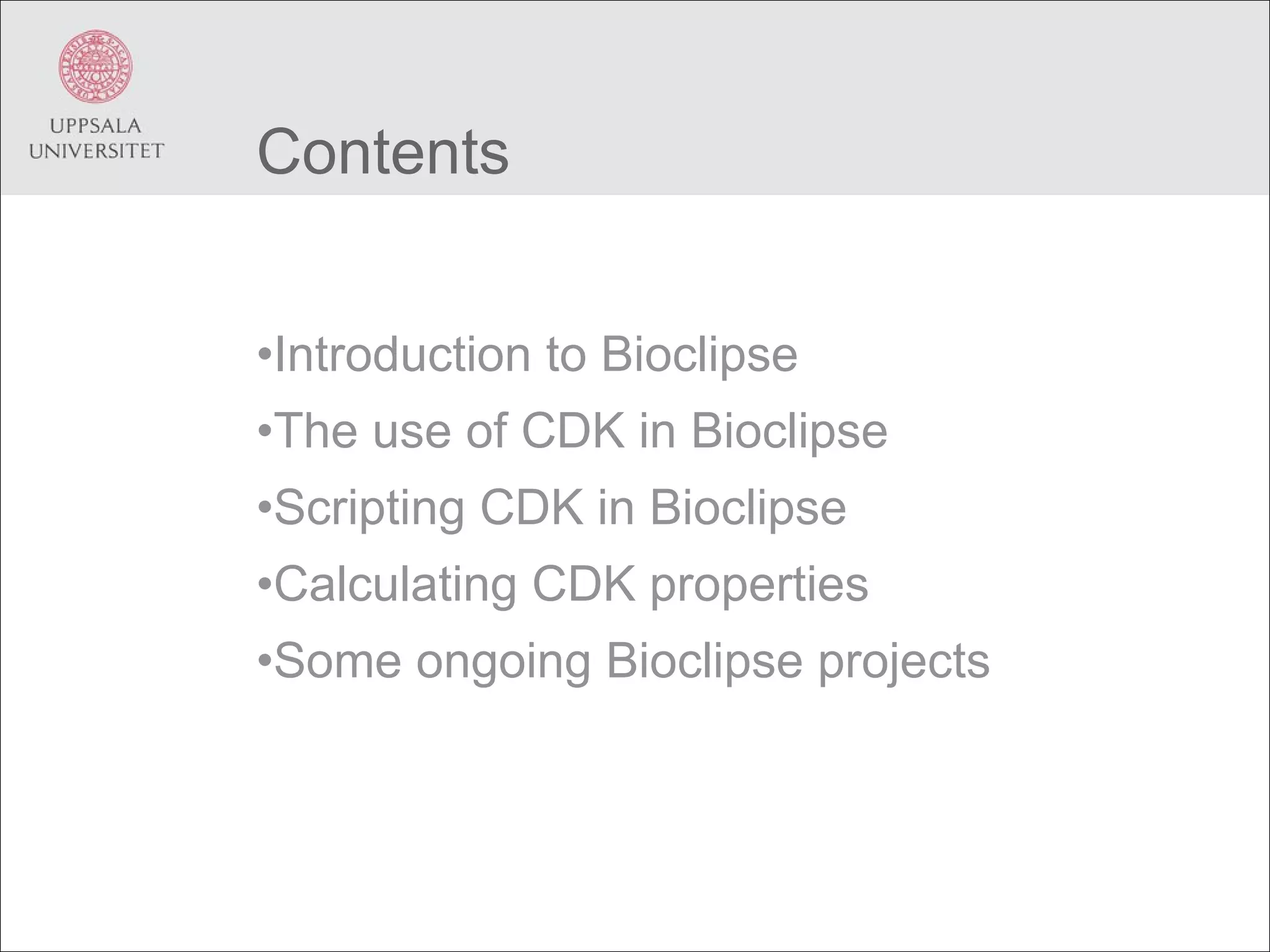 UPPSALA
UNIVERSITET

Contents

•Introduction to Bioclipse
•The use of CDK in Bioclipse
•Scripting CDK in Bioclipse
•Calculating CDK properties
•Some ongoing Bioclipse projects